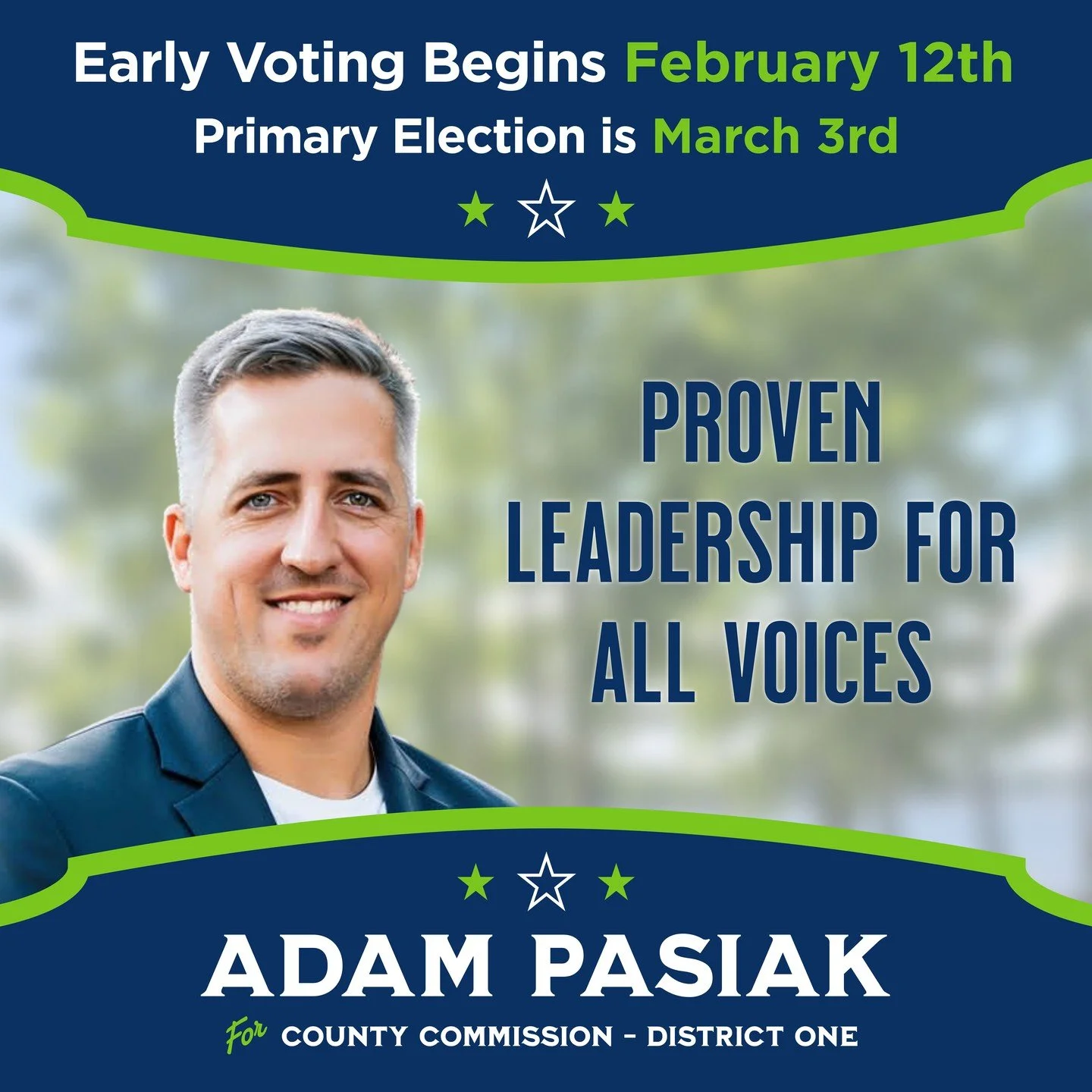 Early Voting Begins February 12th
Primary Election is March 3rd

PROVEN LEADERSHIP FOR ALL VOICES

ADAM PASIAK
For COUNTY COMMISSION - DISTRICT ONE